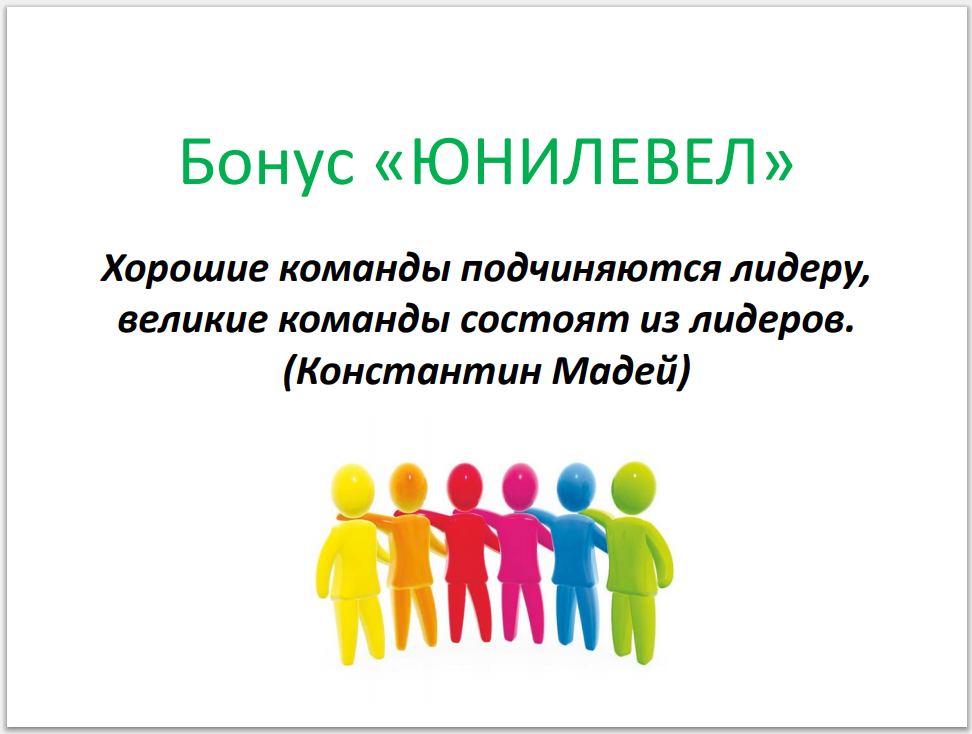 Бонус «ЮНИЛЕВЕЛ»

Хорошие команды подчиняются лидеру, великие команды состоят из лидеров. (Константин Мадей)